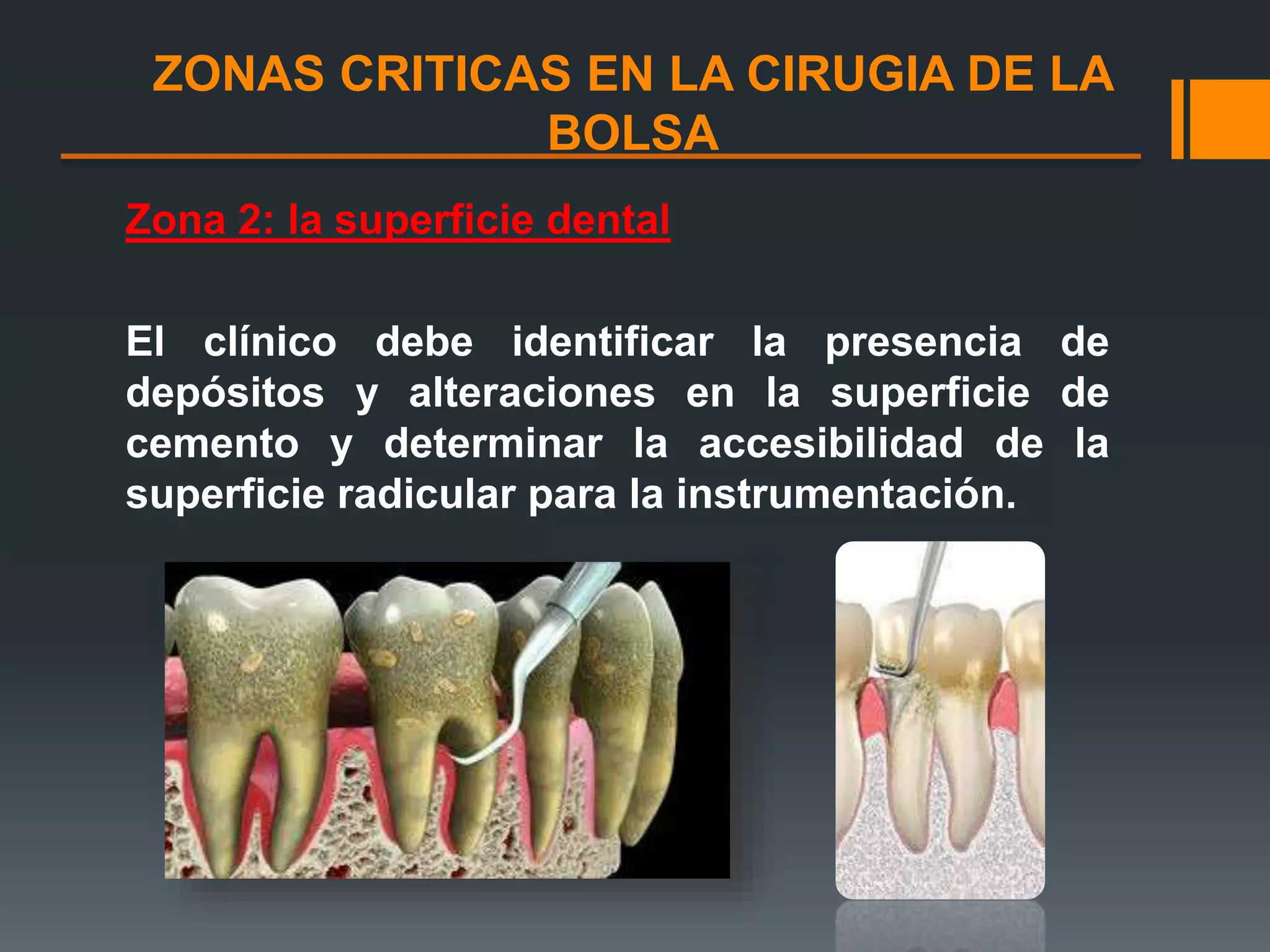 ZONAS CRITICAS EN LA CIRUGIA DE LA BOLSA

Zona 2: la superficie dental

El clínico debe identificar la presencia de depósitos y alteraciones en la superficie de cemento y determinar la accesibilidad de la superficie radicular para la instrumentación.